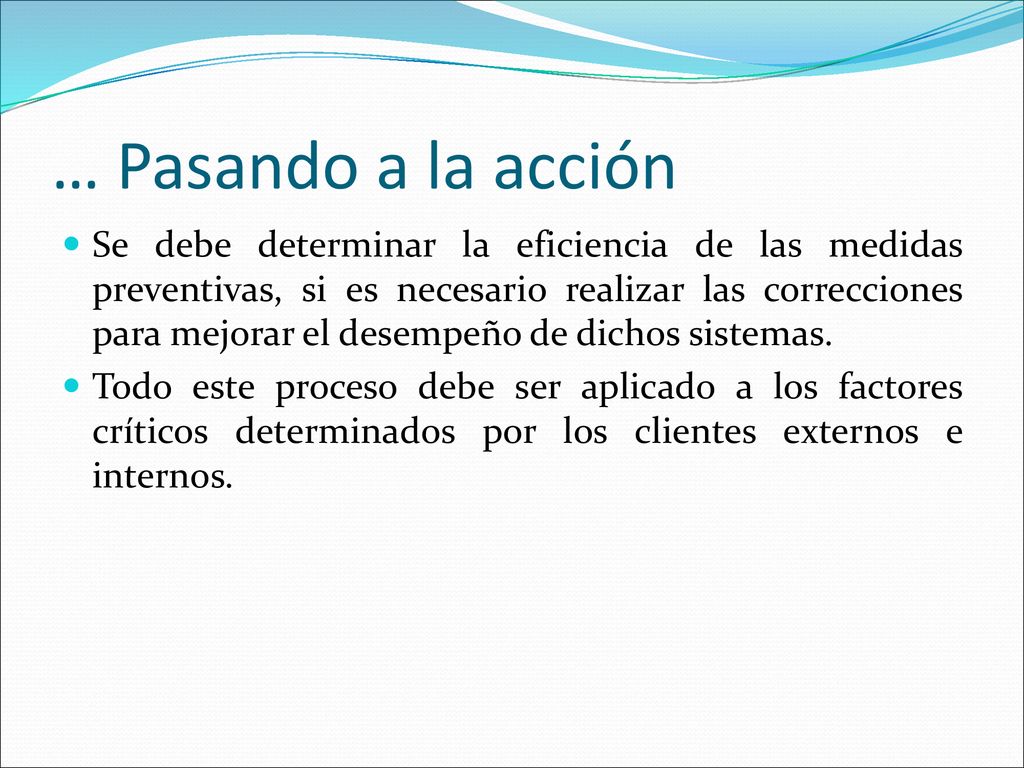 … Pasando a la acción

Se debe determinar la eficiencia de las medidas preventivas, si es necesario realizar las correcciones para mejorar el desempeño de dichos sistemas.

Todo este proceso debe ser aplicado a los factores críticos determinados por los clientes externos e internos.